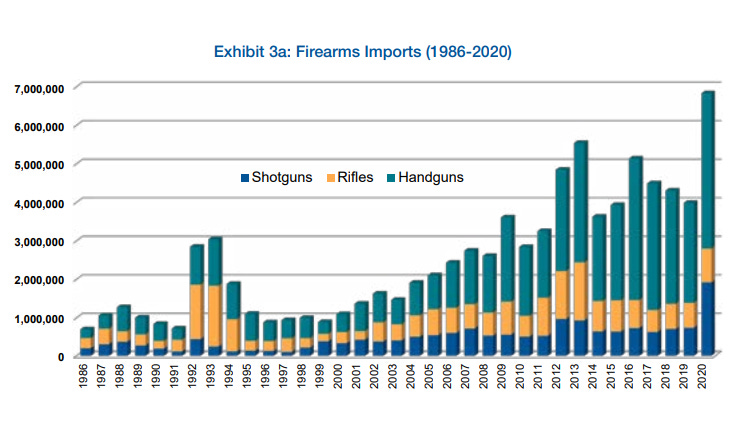 Exhibit 3a: Firearms Imports (1986-2020)

7,000,000
6,000,000
5,000,000
4,000,000
3,000,000
2,000,000
1,000,000
0

Shotguns Rifles Handguns

1986 1987 1988 1989 1990 1991 1992 1993 1994 1995 1996 1997 1998 1999 2000 2001 2002 2003 2004 2005 2006 2007 2008 2009 2010 2011 2012 2013 2014 2015 2016 2017 2018 2019 2020